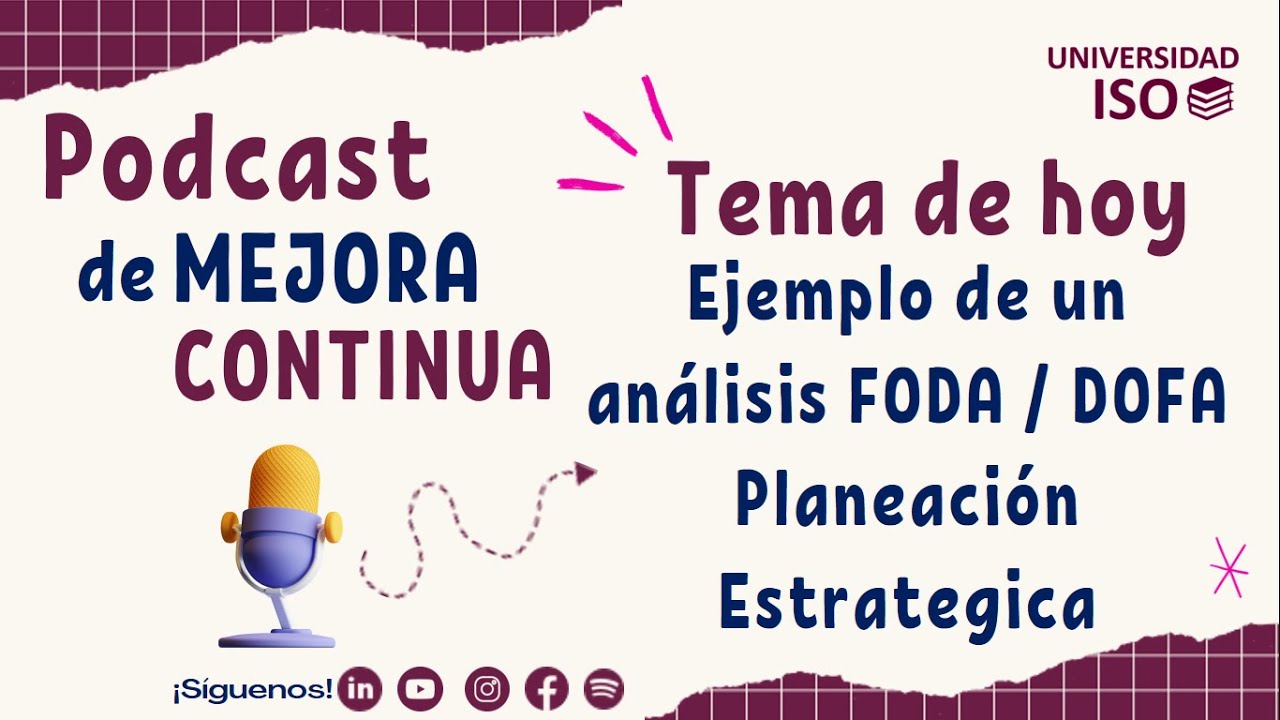 UNIVERSIDAD ISO

Podcast de MEJORA CONTINUA

Tema de hoy

Ejemplo de un análisis FODA / DOFA Planeación Estrategica

¡Síguenos! in